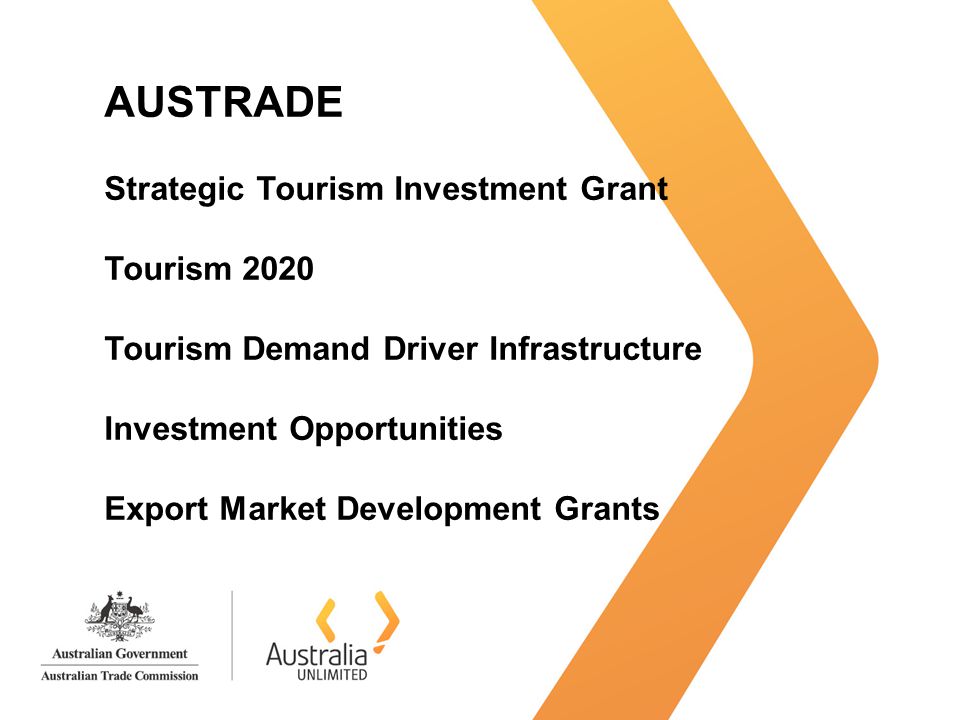 AUSTRADE

Strategic Tourism Investment Grant

Tourism 2020

Tourism Demand Driver Infrastructure

Investment Opportunities

Export Market Development Grants

Australian Government
Australian Trade Commission

Australia
UNLIMITED